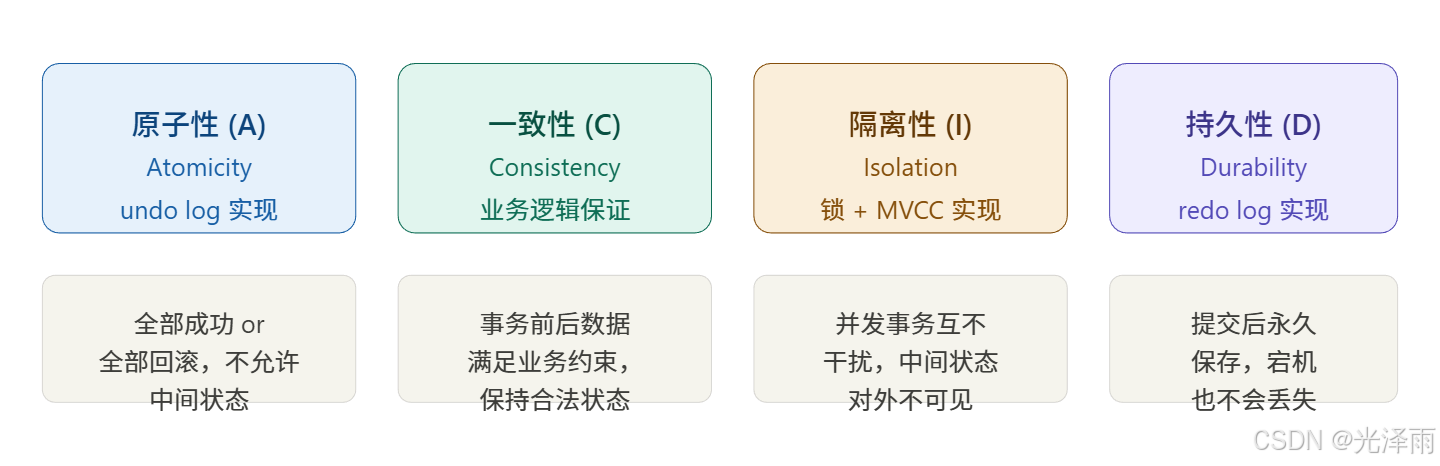 原子性 (A)
Atomicity
undo log 实现

一致性 (C)
Consistency
业务逻辑保证

隔离性 (I)
Isolation
锁 + MVCC 实现

持久性 (D)
Durability
redo log 实现

全部成功 or 全部回滚，不允许中间状态

事务前后数据满足业务约束，保持合法状态

并发事务互不干扰，中间状态对外不可见

提交后永久保存，宕机也不会丢失

CSDN @光泽雨